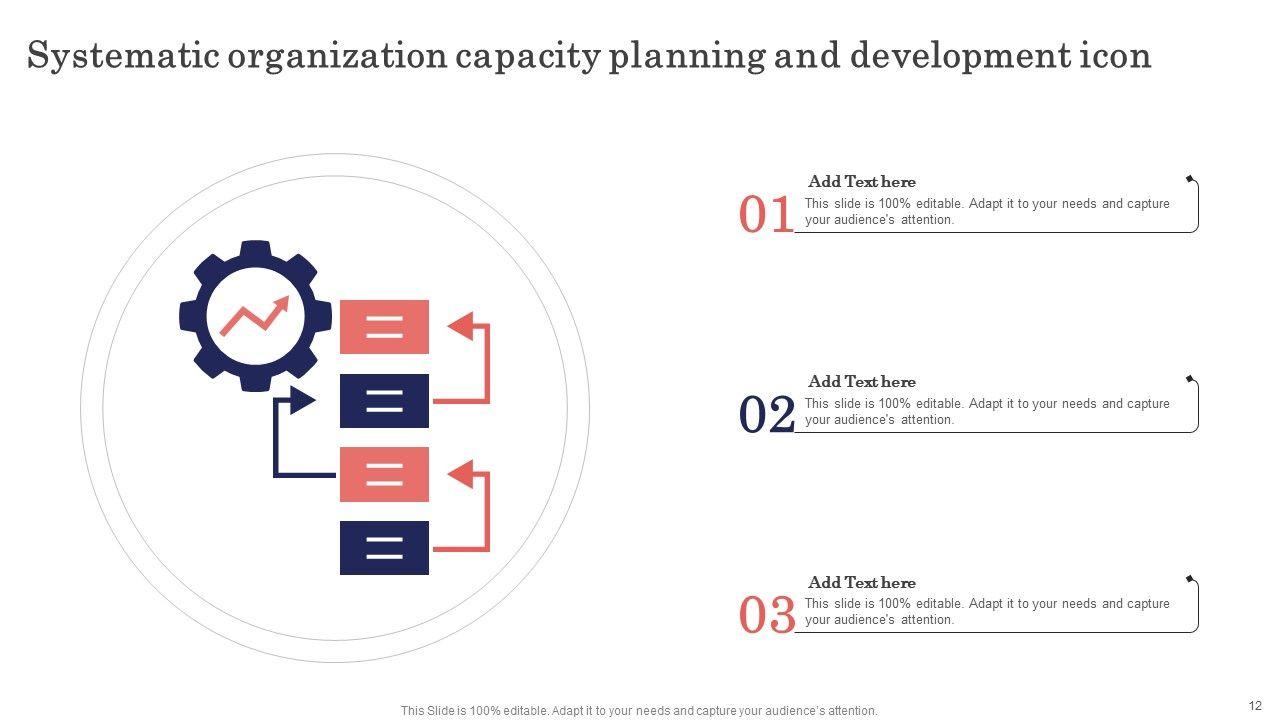 Systematic organization capacity planning and development icon

01
Add Text here
This slide is 100% editable. Adapt it to your needs and capture your audience's attention.

02
Add Text here
This slide is 100% editable. Adapt it to your needs and capture your audience's attention.

03
Add Text here
This slide is 100% editable. Adapt it to your needs and capture your audience's attention.

This Slide is 100% editable. Adapt it to your needs and capture your audience's attention.

12